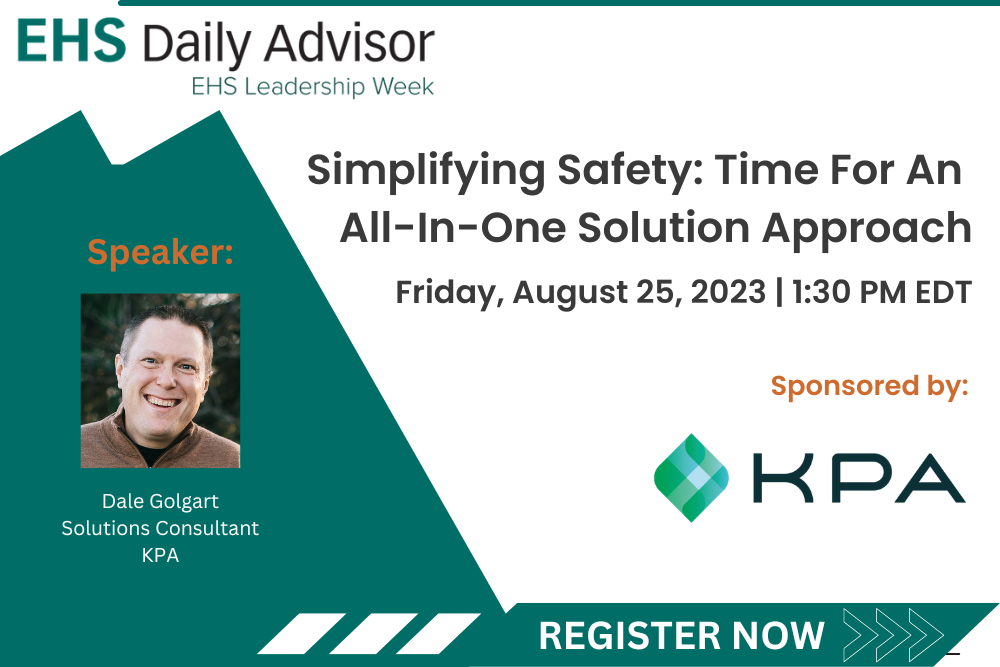 EHS Daily Advisor
EHS Leadership Week

Simplifying Safety: Time For An All-In-One Solution Approach

Friday, August 25, 2023 | 1:30 PM EDT

Speaker:

Dale Golgart
Solutions Consultant
KPA

Sponsored by:

KPA

REGISTER NOW